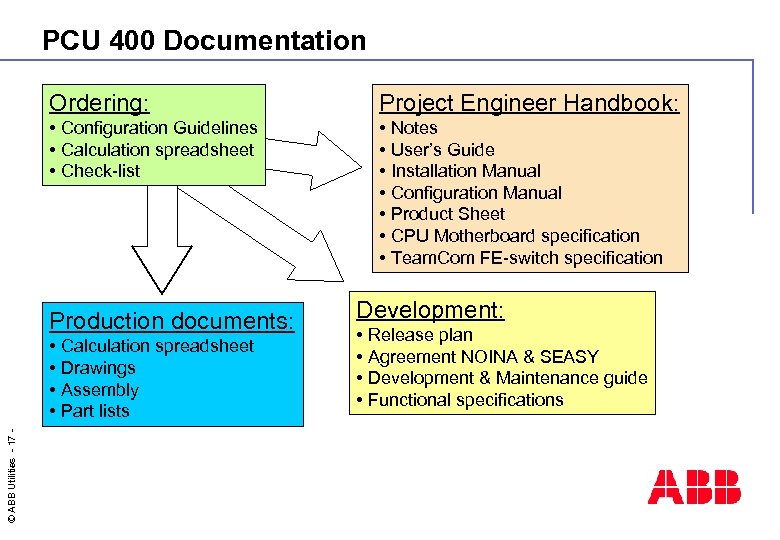 PCU 400 Documentation

Ordering:
• Configuration Guidelines
• Calculation spreadsheet
• Check-list

Project Engineer Handbook:
• Notes
• User's Guide
• Installation Manual
• Configuration Manual
• Product Sheet
• CPU Motherboard specification
• TeamCom FE-switch specification

Production documents:
• Calculation spreadsheet
• Drawings
• Assembly
• Part lists

Development:
• Release plan
• Agreement NOINA & SEASY
• Development & Maintenance guide
• Functional specifications

© ABB Utilities - 17 -

ABB